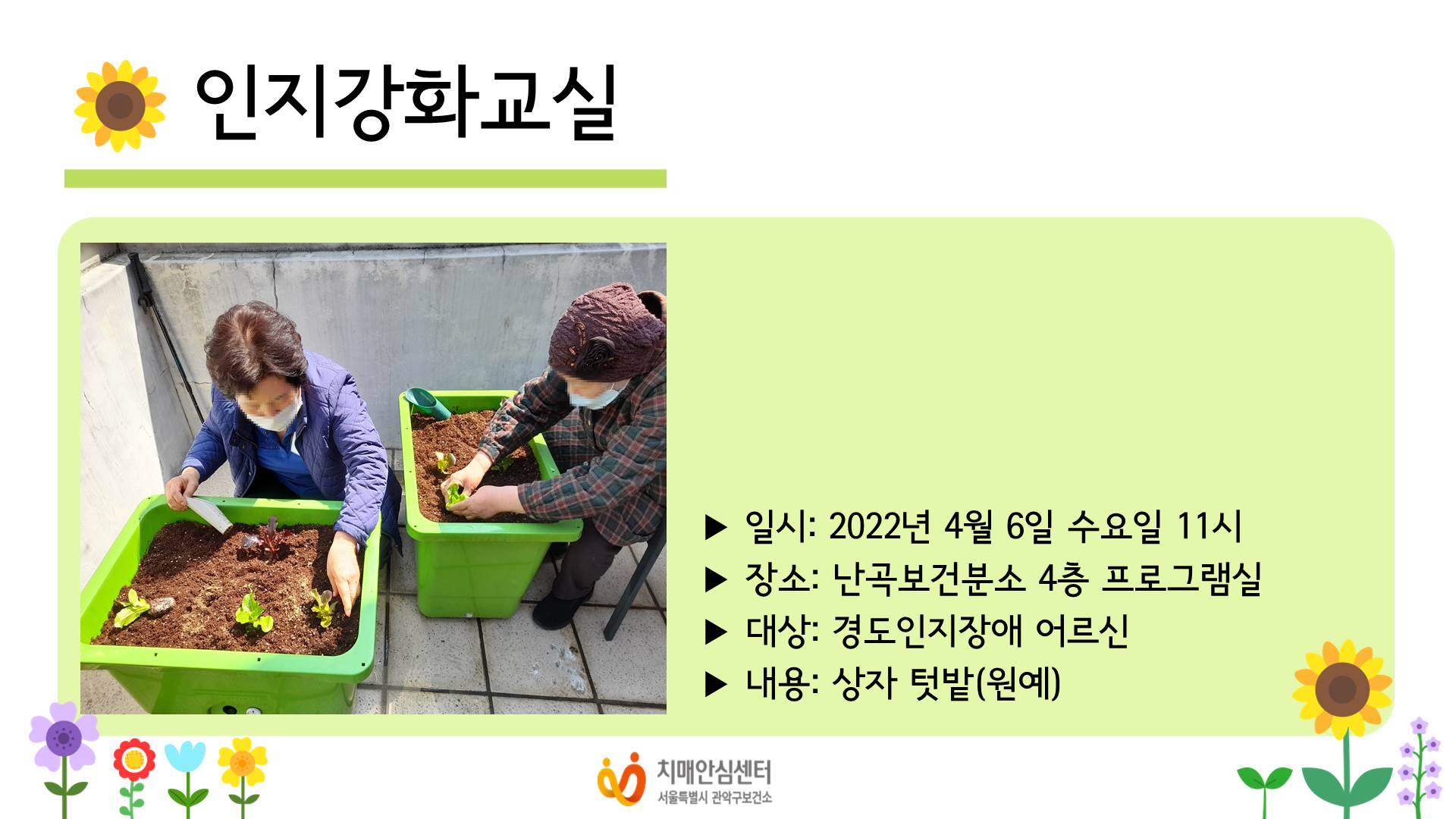 인지강화교실

▶ 일시: 2022년 4월 6일 수요일 11시
▶ 장소: 난곡보건분소 4층 프로그램실
▶ 대상: 경도인지장애 어르신
▶ 내용: 상자 텃밭(원예)

치매안심센터
서울특별시 관악구보건소